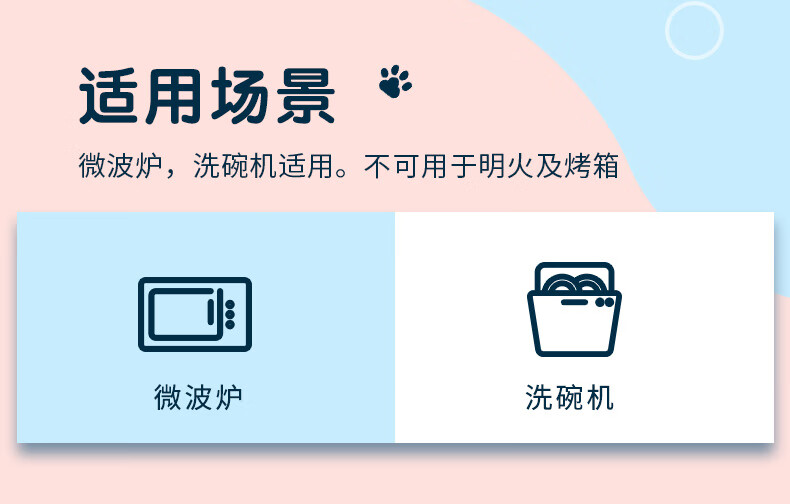 适用场景

微波炉，洗碗机适用。不可用于明火及烤箱

微波炉

洗碗机